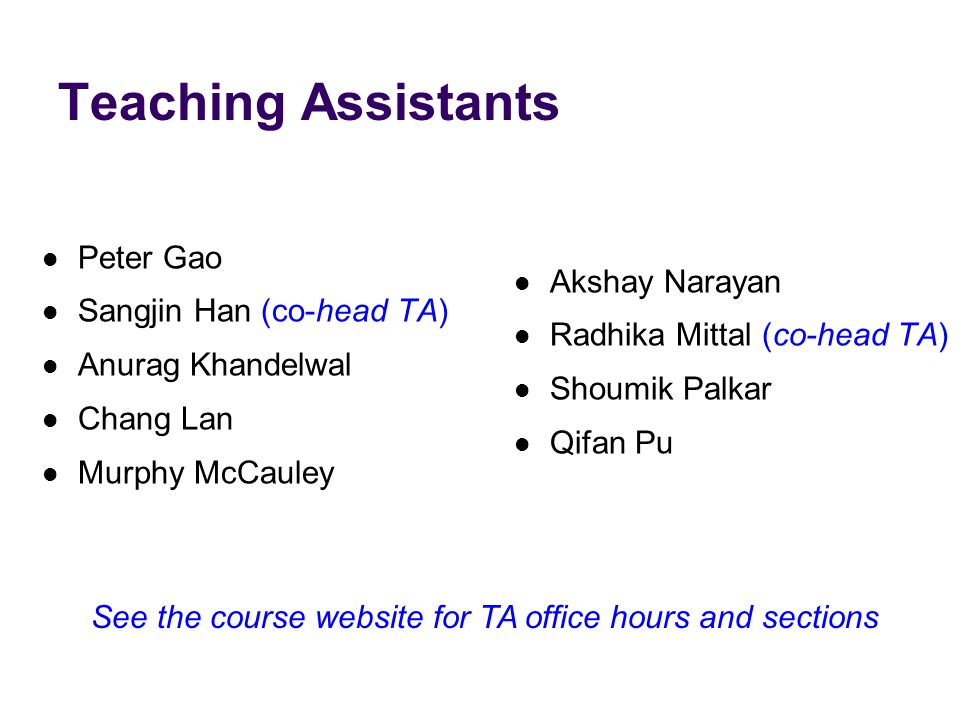 Teaching Assistants

- Peter Gao
- Sangjin Han (co-head TA)
- Anurag Khandelwal
- Chang Lan
- Murphy McCauley

- Akshay Narayan
- Radhika Mittal (co-head TA)
- Shoumik Palkar
- Qifan Pu

See the course website for TA office hours and sections